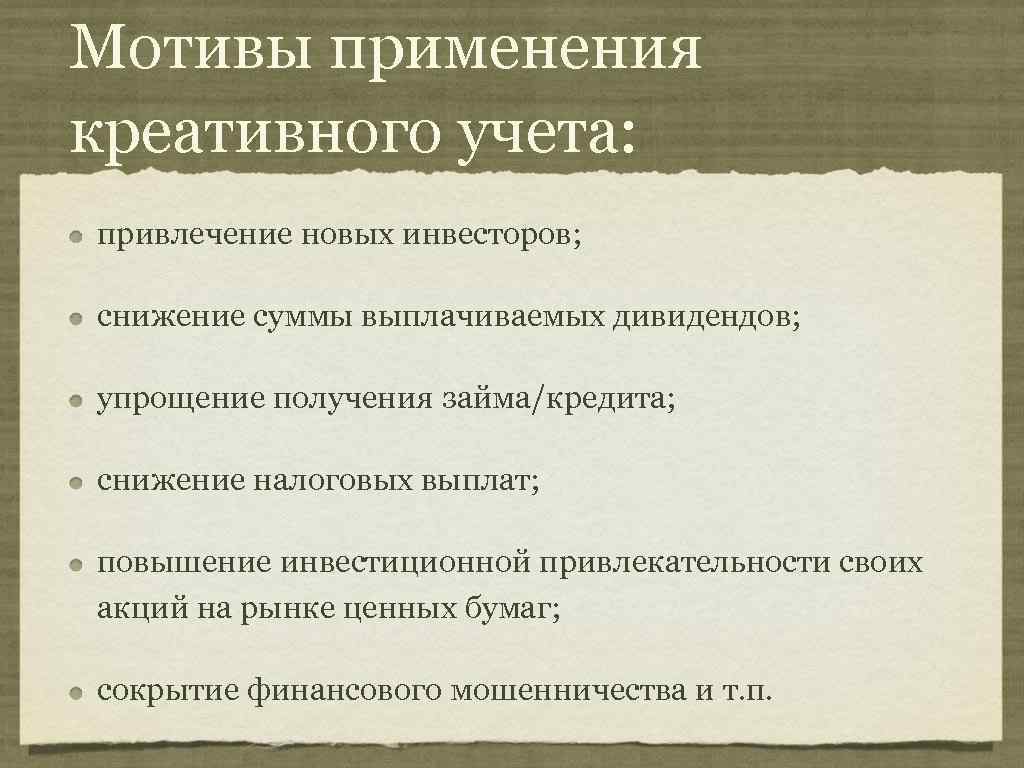 Мотивы применения креативного учета:

привлечение новых инвесторов;

снижение суммы выплачиваемых дивидендов;

упрощение получения займа/кредита;

снижение налоговых выплат;

повышение инвестиционной привлекательности своих акций на рынке ценных бумаг;

сокрытие финансового мошенничества и т.п.